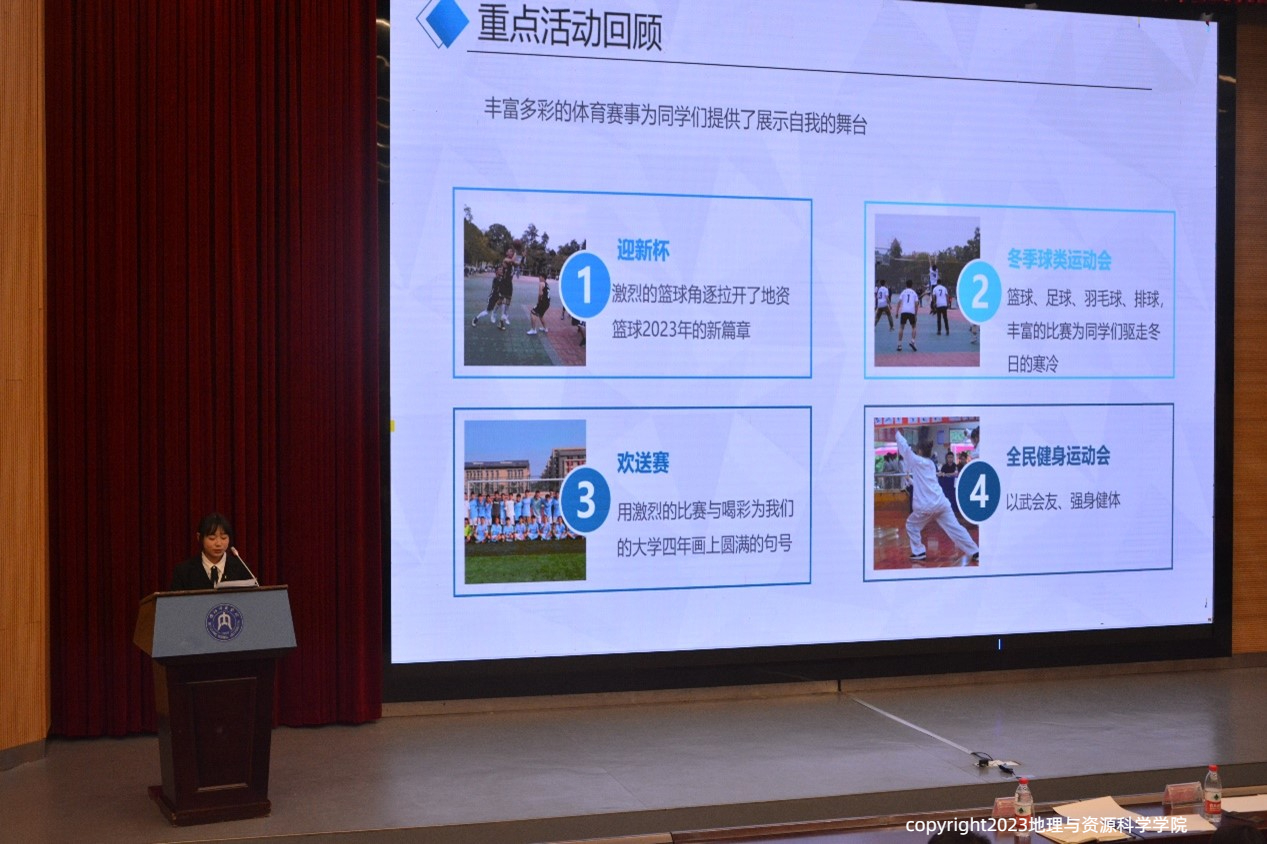 重点活动回顾

丰富多彩的体育赛事为同学们提供了展示自我的舞台

1 迎新杯
激烈的篮球角逐拉开了地资篮球2023年的新篇章

2 冬季球类运动会
篮球、足球、羽毛球、排球，丰富的比赛为同学们驱走冬日的寒冷

3 欢送赛
用激烈的比赛与喝彩为我们的大学四年画上圆满的句号

4 全民健身运动会
以武会友、强身健体

copyright2023地理与资源科学学院